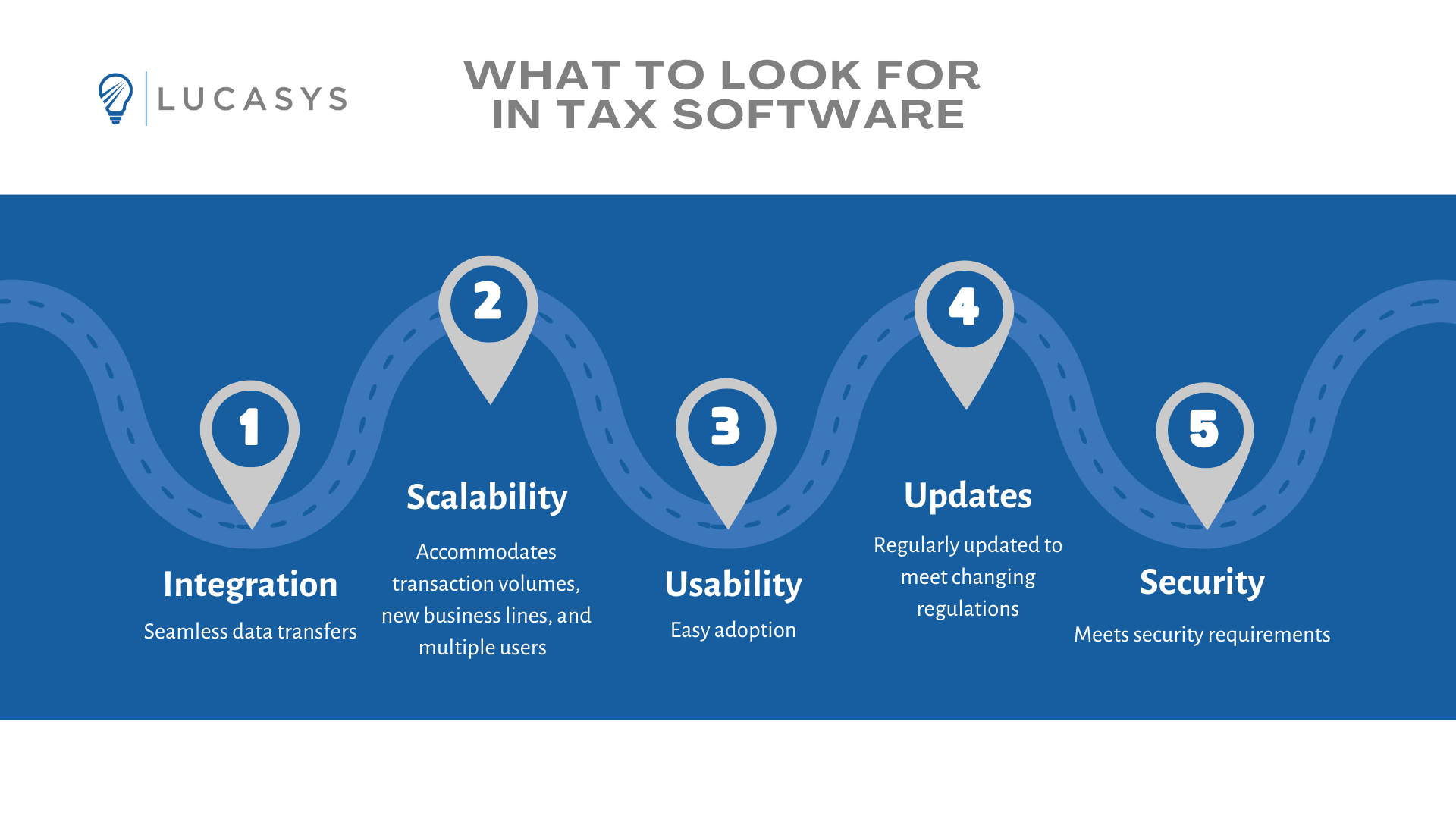 LUCASYS

WHAT TO LOOK FOR IN TAX SOFTWARE

1

Integration

Seamless data transfers

2

Scalability

Accommodates transaction volumes, new business lines, and multiple users

3

Usability

Easy adoption

4

Updates

Regularly updated to meet changing regulations

5

Security

Meets security requirements